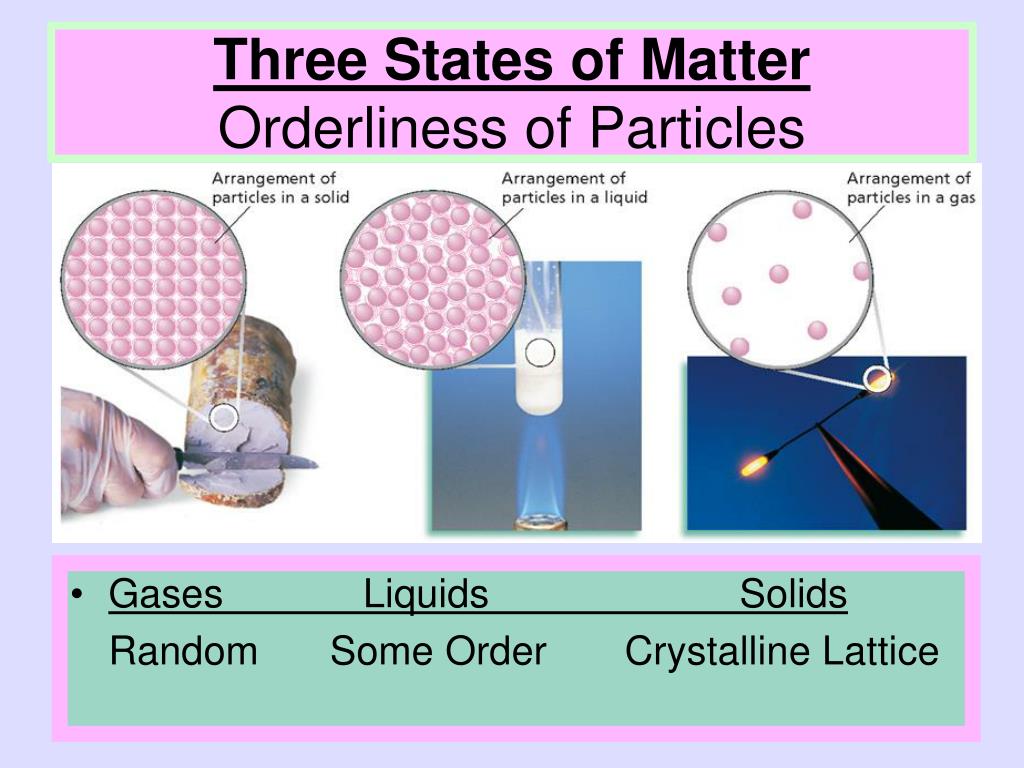 Three States of Matter
Orderliness of Particles

Arrangement of particles in a solid

Arrangement of particles in a liquid

Arrangement of particles in a gas

• Gases Liquids Solids
Random Some Order Crystalline Lattice